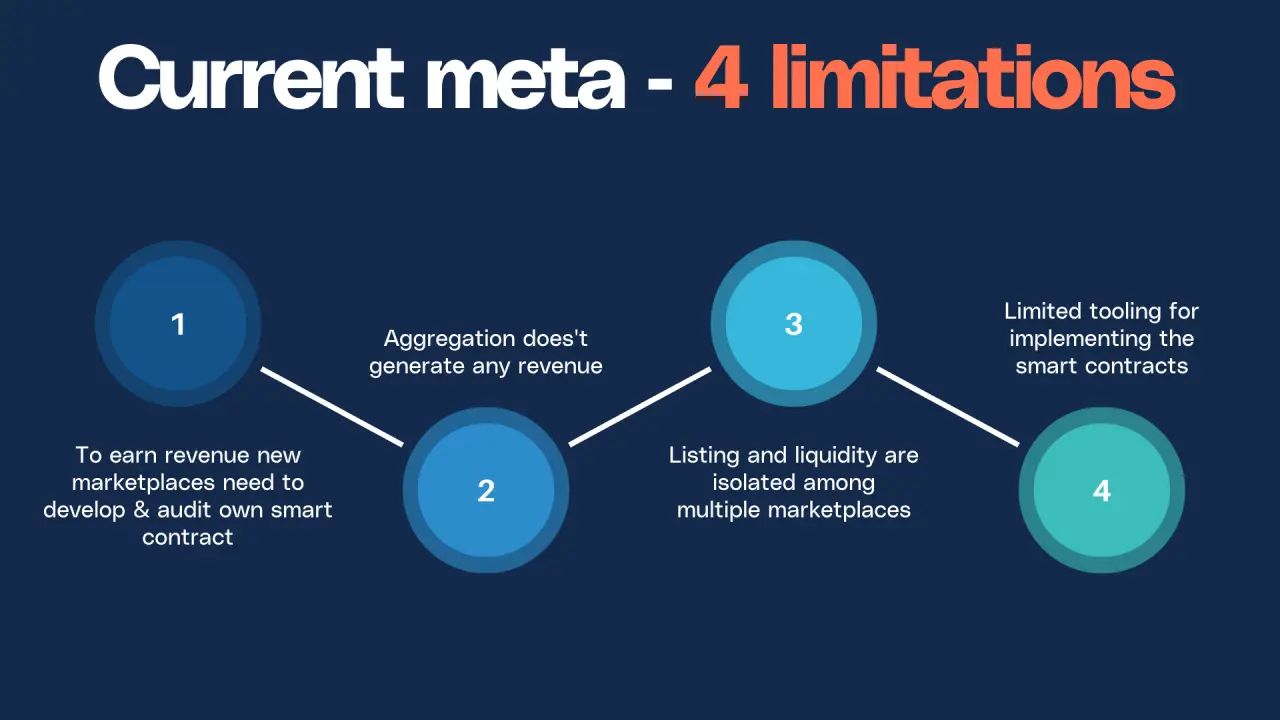 Current meta - 4 limitations

1

To earn revenue new marketplaces need to develop & audit own smart contract

Aggregation does't generate any revenue

2

3

Listing and liquidity are isolated among multiple marketplaces

Limited tooling for implementing the smart contracts

4